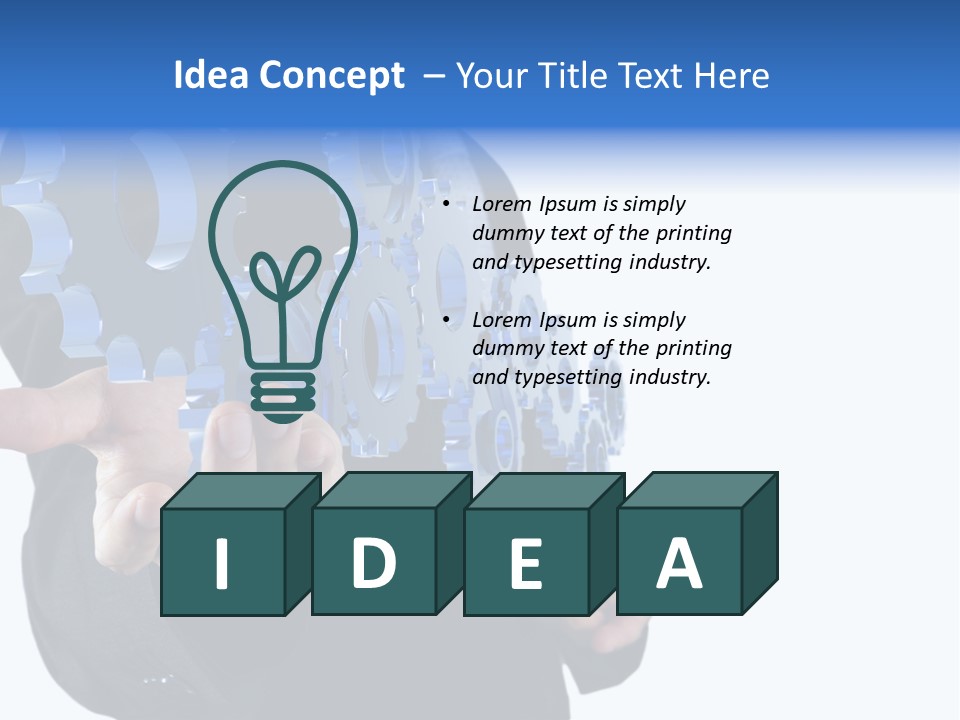 Idea Concept – Your Title Text Here

• Lorem Ipsum is simply dummy text of the printing and typesetting industry.

• Lorem Ipsum is simply dummy text of the printing and typesetting industry.

I D E A